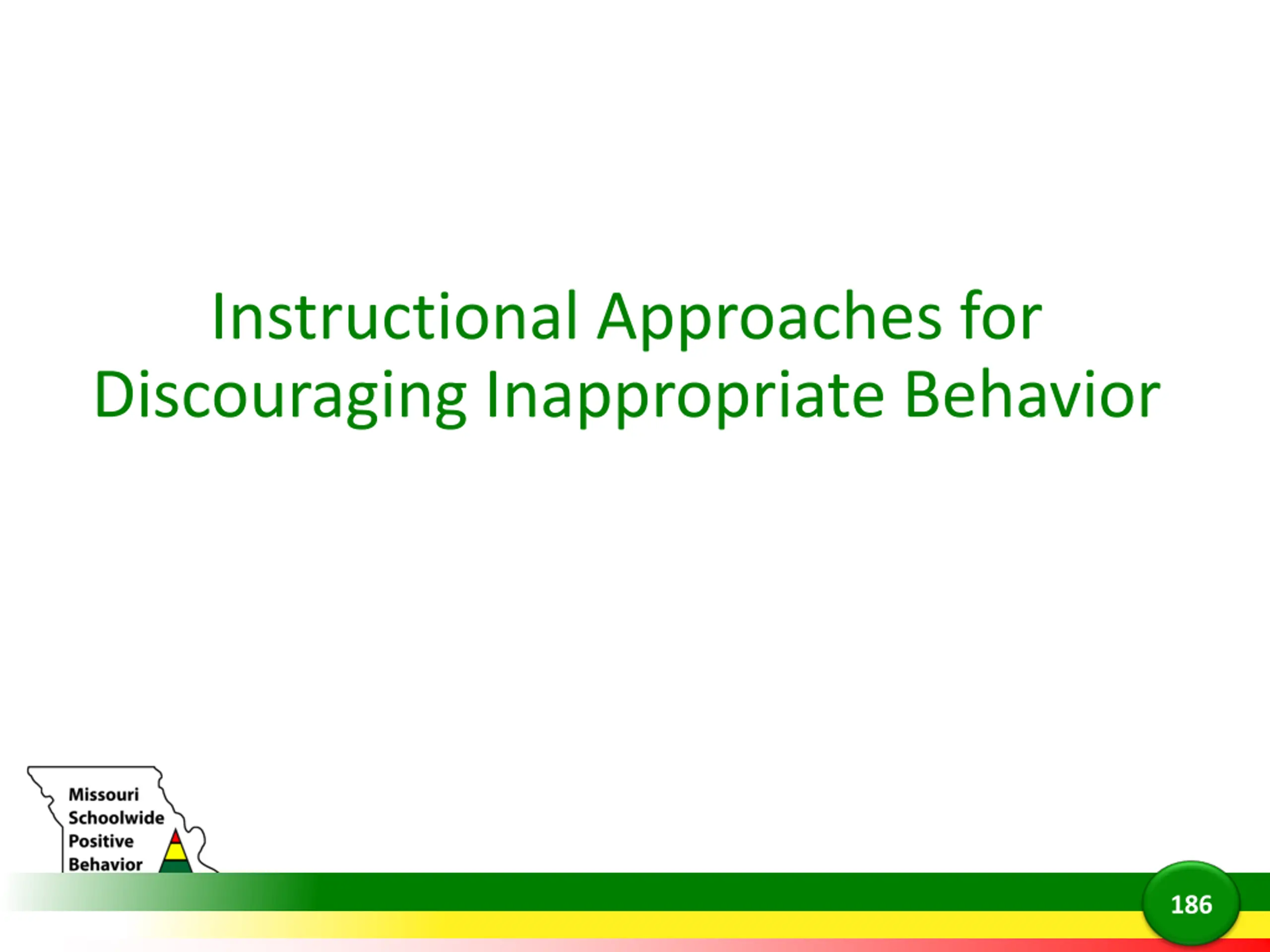 Instructional Approaches for Discouraging Inappropriate Behavior

Missouri
Schoolwide
Positive
Behavior

186